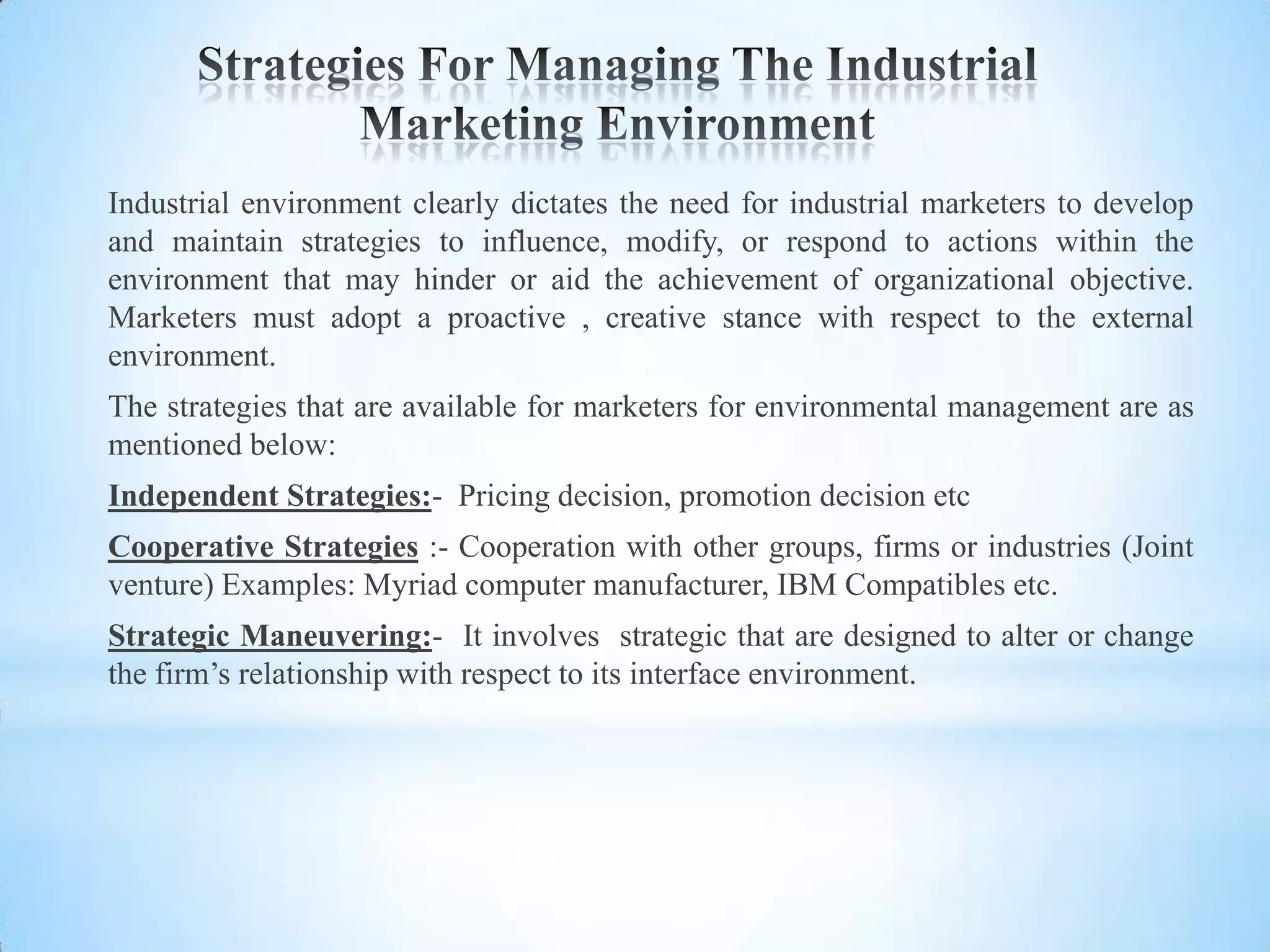 Strategies For Managing The Industrial Marketing Environment

Industrial environment clearly dictates the need for industrial marketers to develop and maintain strategies to influence, modify, or respond to actions within the environment that may hinder or aid the achievement of organizational objective. Marketers must adopt a proactive , creative stance with respect to the external environment.

The strategies that are available for marketers for environmental management are as mentioned below:

Independent Strategies:- Pricing decision, promotion decision etc

Cooperative Strategies :- Cooperation with other groups, firms or industries (Joint venture) Examples: Myriad computer manufacturer, IBM Compatibles etc.

Strategic Maneuvering:- It involves strategic that are designed to alter or change the firm's relationship with respect to its interface environment.